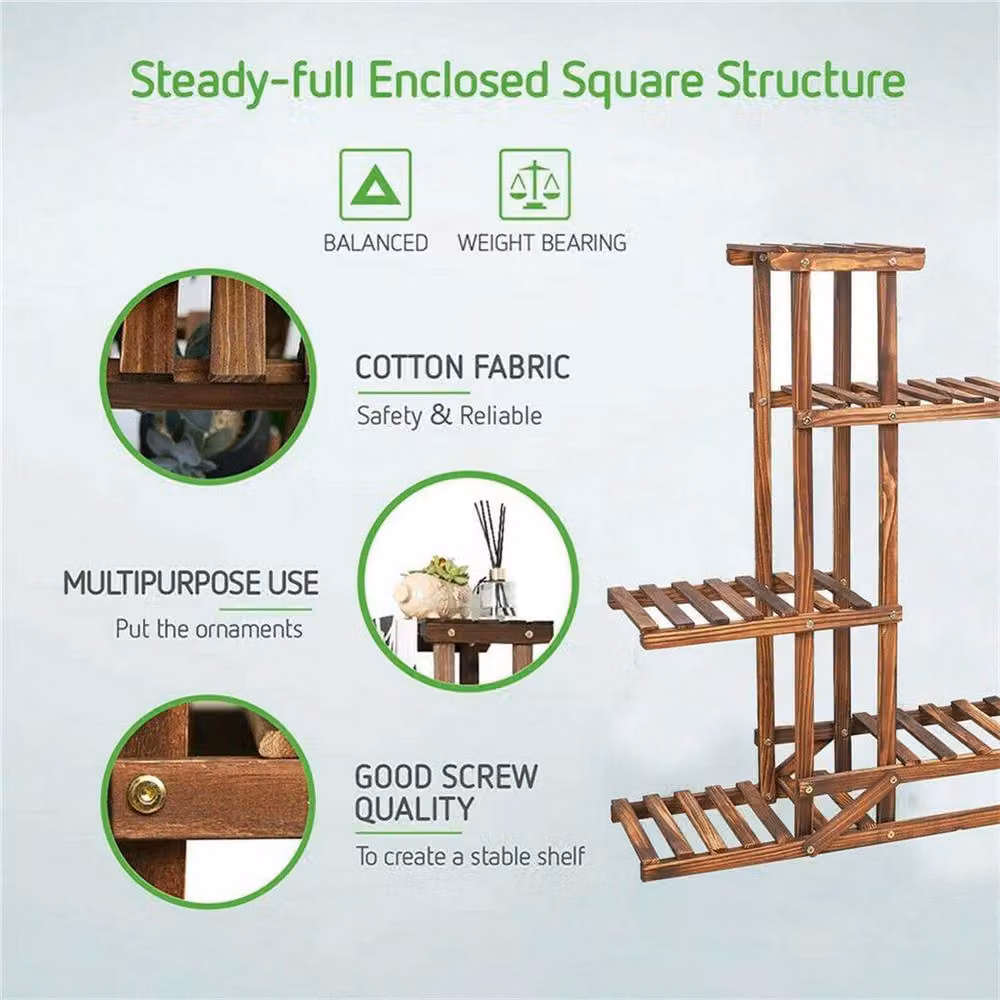 Steady-full Enclosed Square Structure

BALANCED

WEIGHT BEARING

COTTON FABRIC

Safety & Reliable

MULTIPURPOSE USE

Put the ornaments

GOOD SCREW QUALITY

To create a stable shelf